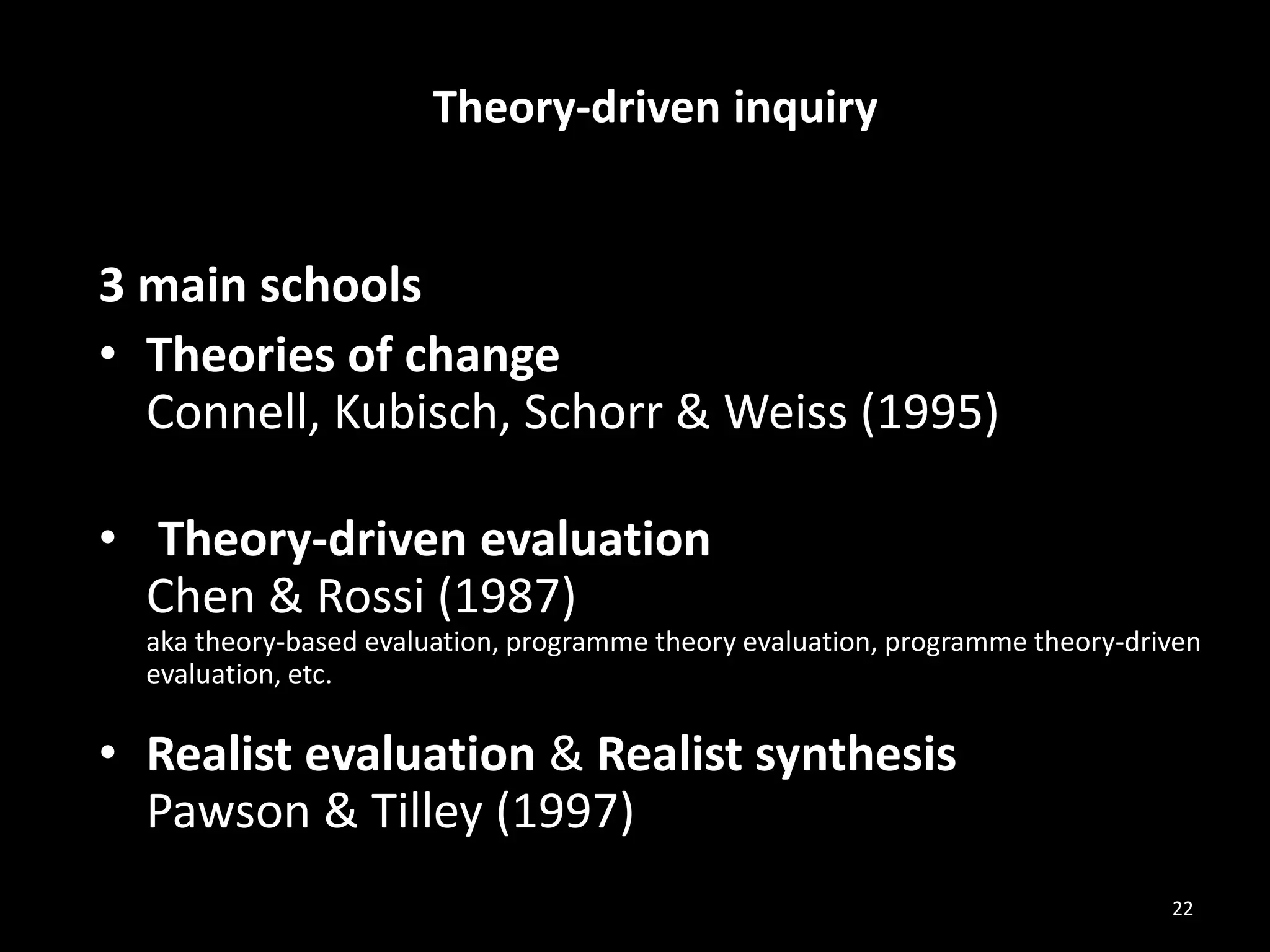 Theory-driven inquiry

3 main schools

• Theories of change
Connell, Kubisch, Schorr & Weiss (1995)

• Theory-driven evaluation
Chen & Rossi (1987)
aka theory-based evaluation, programme theory evaluation, programme theory-driven evaluation, etc.

• Realist evaluation & Realist synthesis
Pawson & Tilley (1997)

22